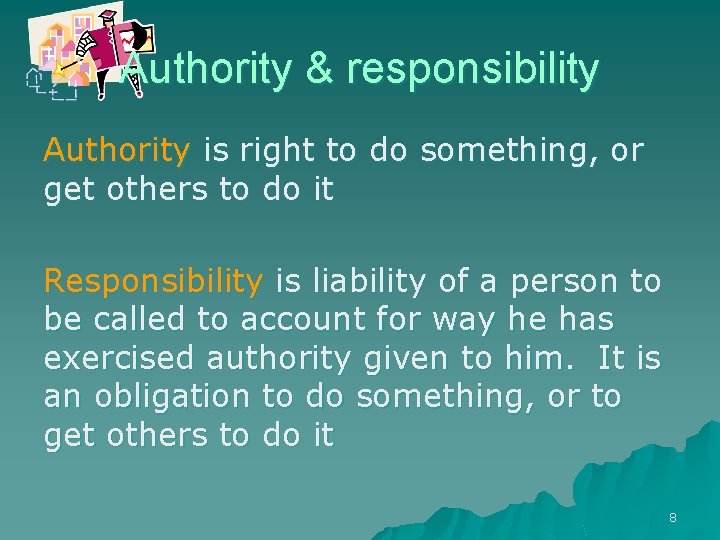 Authority & responsibility

Authority is right to do something, or get others to do it

Responsibility is liability of a person to be called to account for way he has exercised authority given to him. It is an obligation to do something, or to get others to do it

8